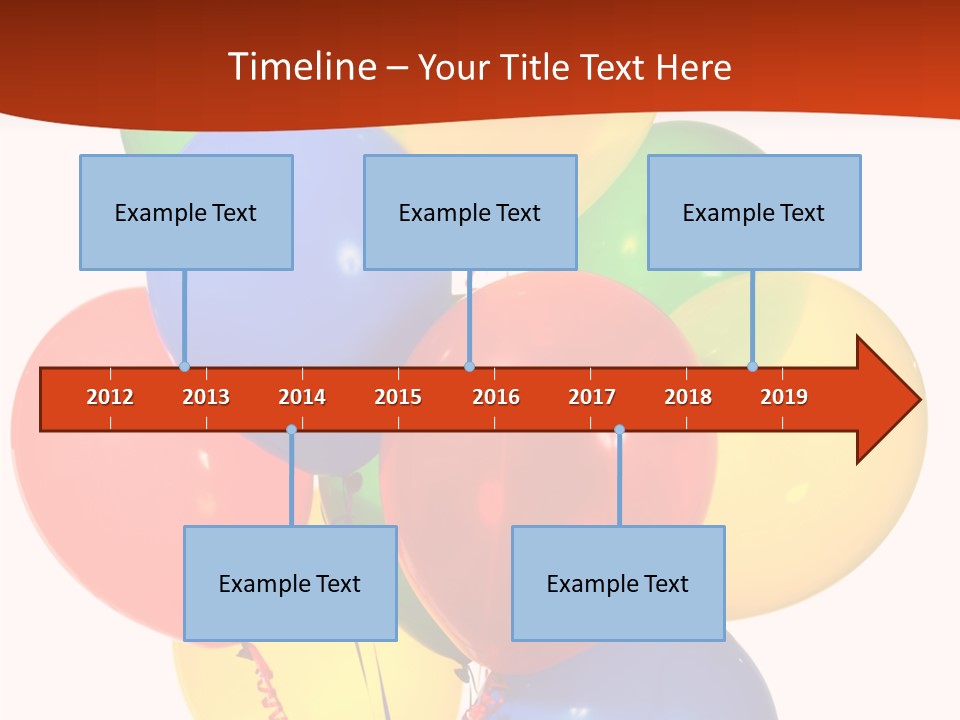 Timeline – Your Title Text Here

Example Text

Example Text

Example Text

2012 2013 2014 2015 2016 2017 2018 2019

Example Text

Example Text